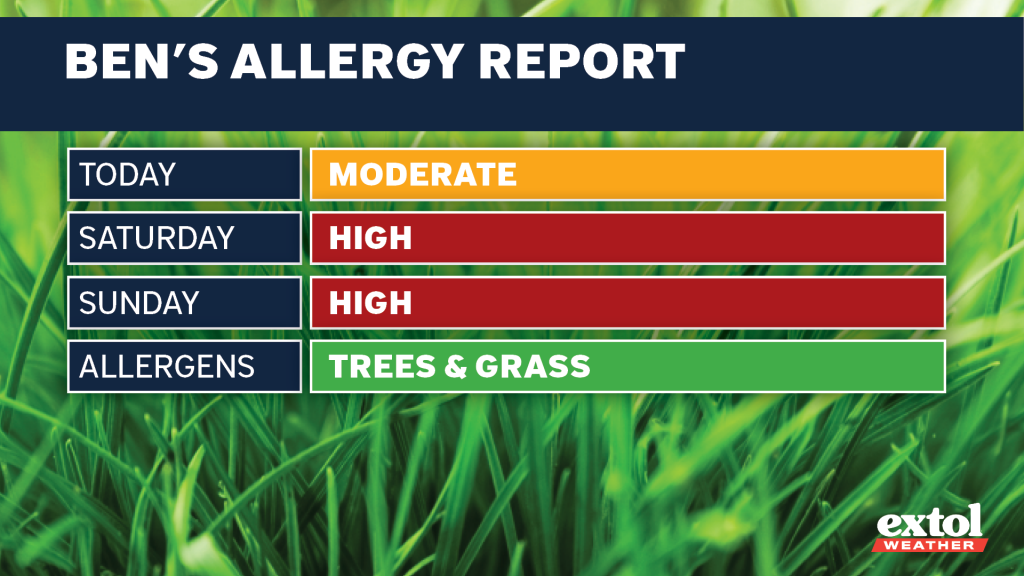 BEN'S ALLERGY REPORT

| TODAY | MODERATE |
|---|---|
| SATURDAY | HIGH |
| SUNDAY | HIGH |
| ALLERGENS | TREES & GRASS |

extol WEATHER